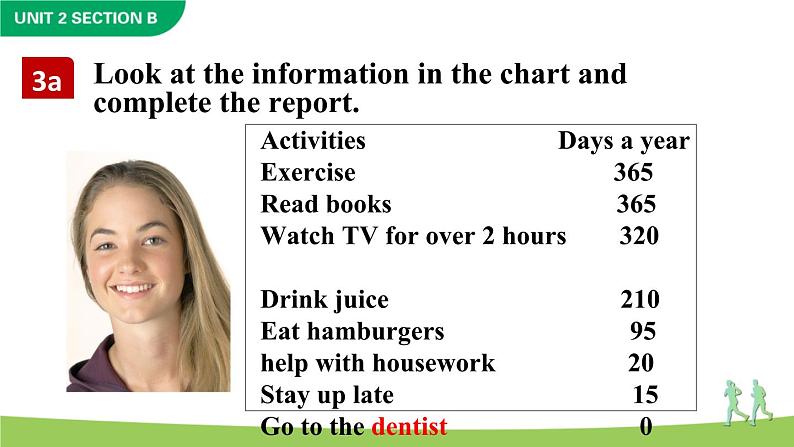 UNIT 2 SECTION B

3a Look at the information in the chart and complete the report.

| Activities | Days a year |
|---|---|
| Exercise | 365 |
| Read books | 365 |
| Watch TV for over 2 hours | 320 |
| Drink juice | 210 |
| Eat hamburgers | 95 |
| help with housework | 20 |
| Stay up late | 15 |
| Go to the dentist | 0 |